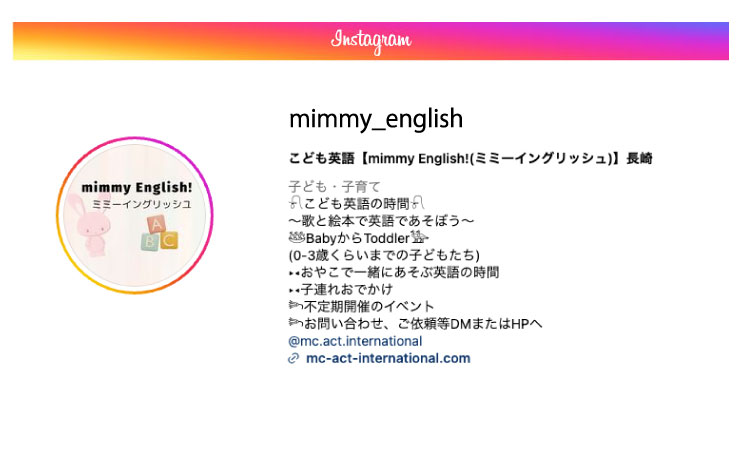 Instagram

mimmy English!
ミミーイングリッシュ

A
B C

mimmy_english

こども英語【mimmy English!(ミミーイングリッシュ)】長崎

子ども・子育て
こども英語の時間
〜歌と絵本で英語であそぼう〜
BabyからToddler
(0-3歳くらいまでの子どもたち)
おやこで一緒にあそぶ英語の時間
子連れおでかけ
不定期開催のイベント
お問い合わせ、ご依頼等DMまたはHPへ
@mc.act.international
mc-act-international.com